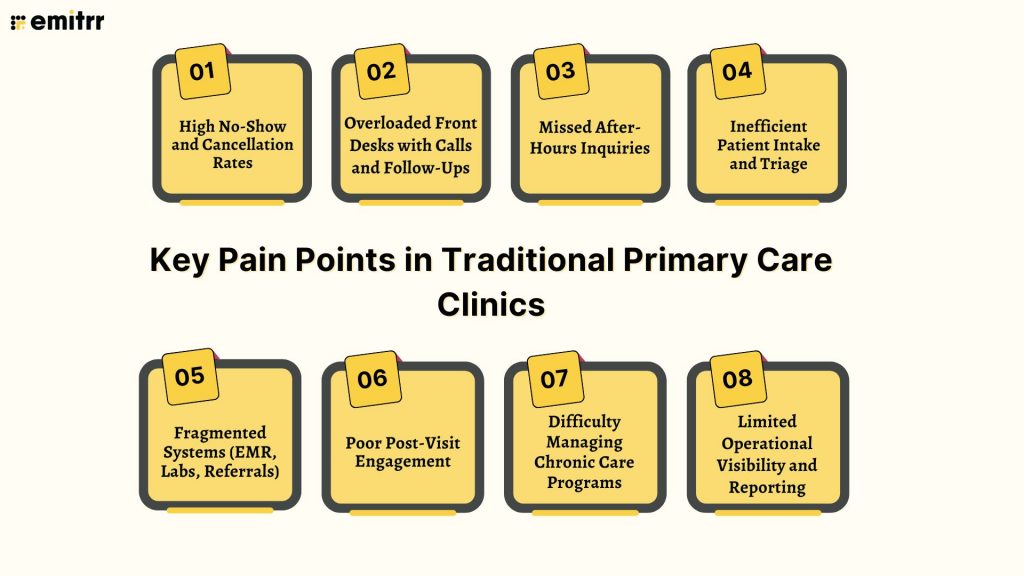 emitrr

01
High No-Show and Cancellation Rates

02
Overloaded Front Desks with Calls and Follow-Ups

03
Missed After-Hours Inquiries

04
Inefficient Patient Intake and Triage

Key Pain Points in Traditional Primary Care Clinics

05
Fragmented Systems (EMR, Labs, Referrals)

06
Poor Post-Visit Engagement

07
Difficulty Managing Chronic Care Programs

08
Limited Operational Visibility and Reporting